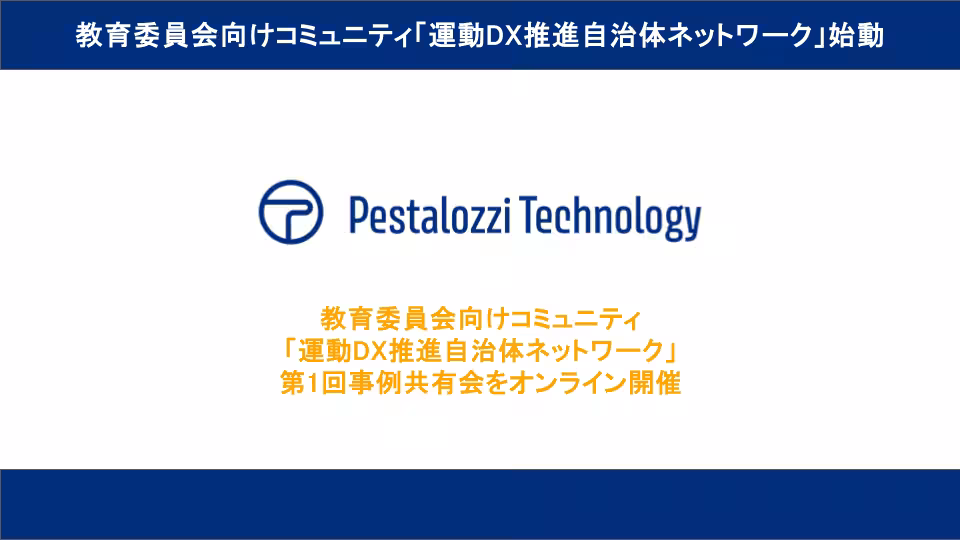 教育委員会向けコミュニティ「運動DX推進自治体ネットワーク」始動

Pestalozzi Technology

教育委員会向けコミュニティ
「運動DX推進自治体ネットワーク」
第1回事例共有会をオンライン開催